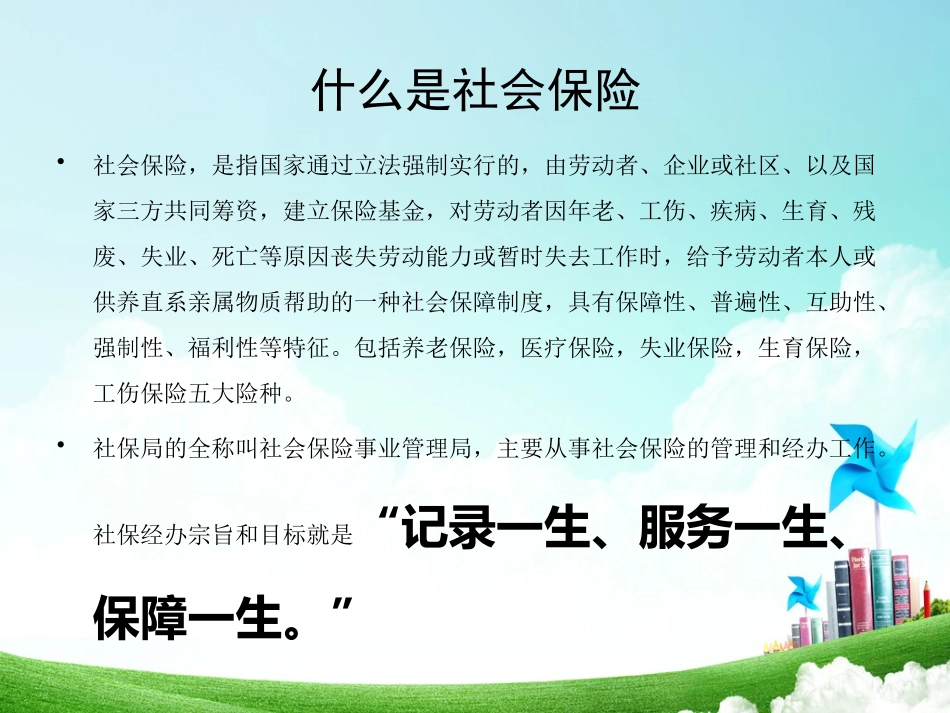 什么是社会保险

• 社会保险，是指国家通过立法强制实行的，由劳动者、企业或社区、以及国家三方共同筹资，建立保险基金，对劳动者因年老、工伤、疾病、生育、残废、失业、死亡等原因丧失劳动能力或暂时失去工作时，给予劳动者本人或供养直系亲属物质帮助的一种社会保障制度，具有保障性、普遍性、互助性、强制性、福利性等特征。包括养老保险，医疗保险，失业保险，生育保险，工伤保险五大险种。

• 社保局的全称叫社会保险事业管理局，主要从事社会保险的管理和经办工作。

社保经办宗旨和目标就是 “记录一生、服务一生、保障一生。”